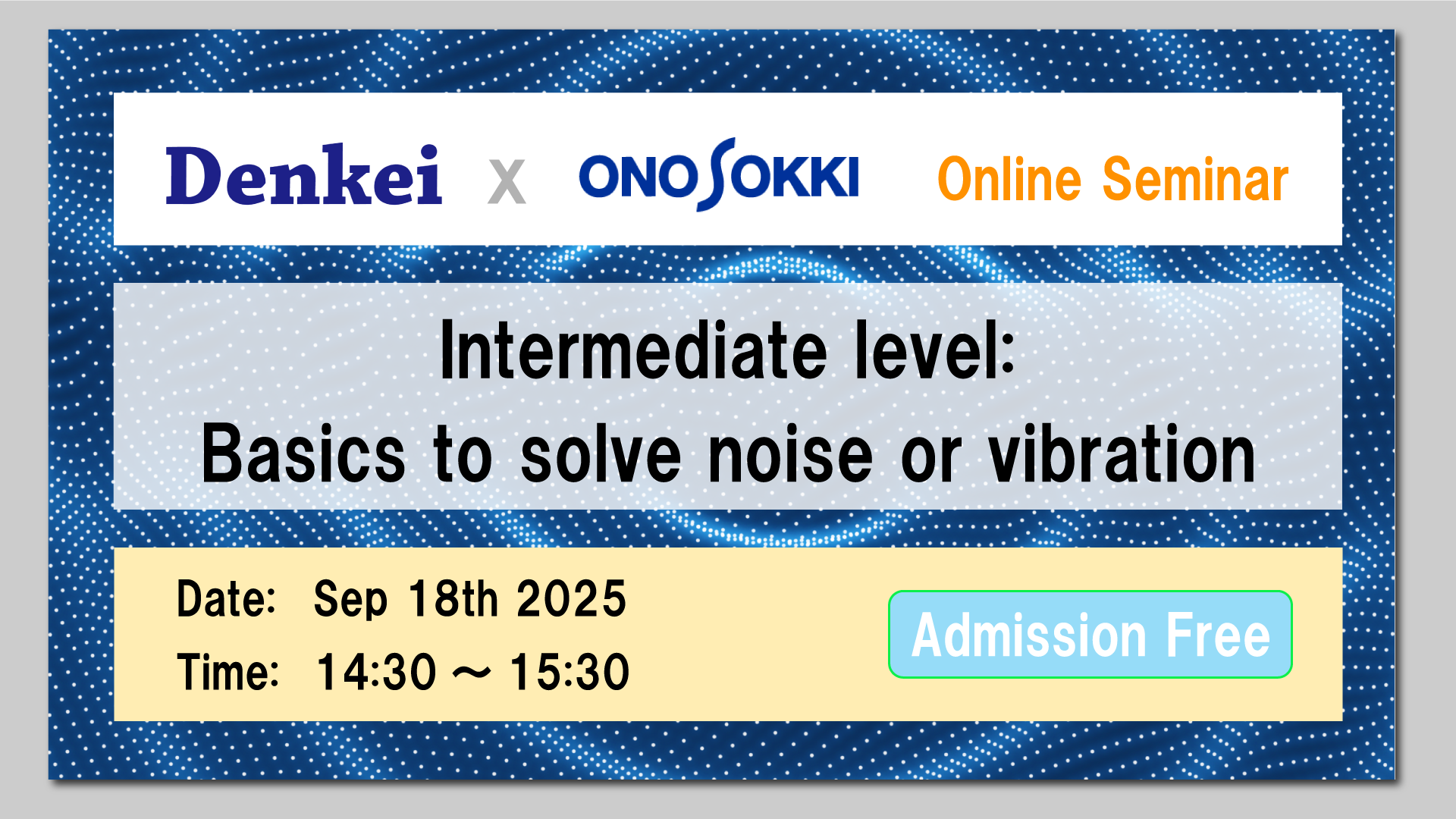 Denkei x ONO SOKKI Online Seminar

Intermediate level:
Basics to solve noise or vibration

Date: Sep 18th 2025
Time: 14:30 ～ 15:30

Admission Free